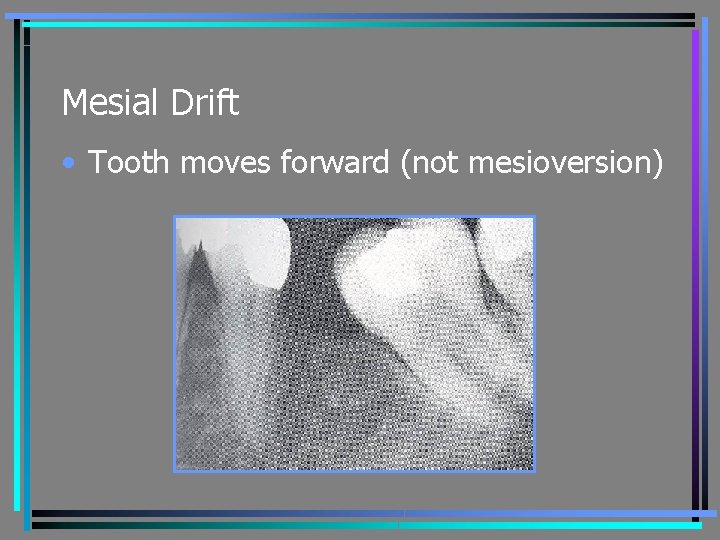 Mesial Drift

• Tooth moves forward (not mesioversion)